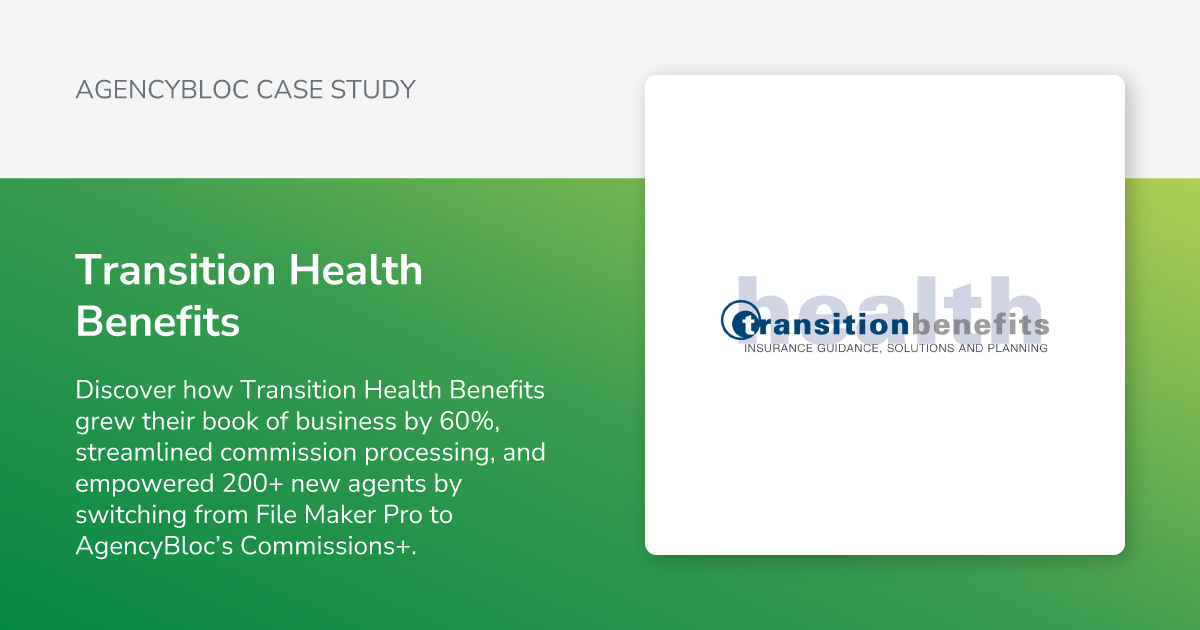 AGENCYBLOC CASE STUDY

Transition Health Benefits

Discover how Transition Health Benefits grew their book of business by 60%, streamlined commission processing, and empowered 200+ new agents by switching from File Maker Pro to AgencyBloc's Commissions+.

health
transitionbenefits
INSURANCE GUIDANCE, SOLUTIONS AND PLANNING